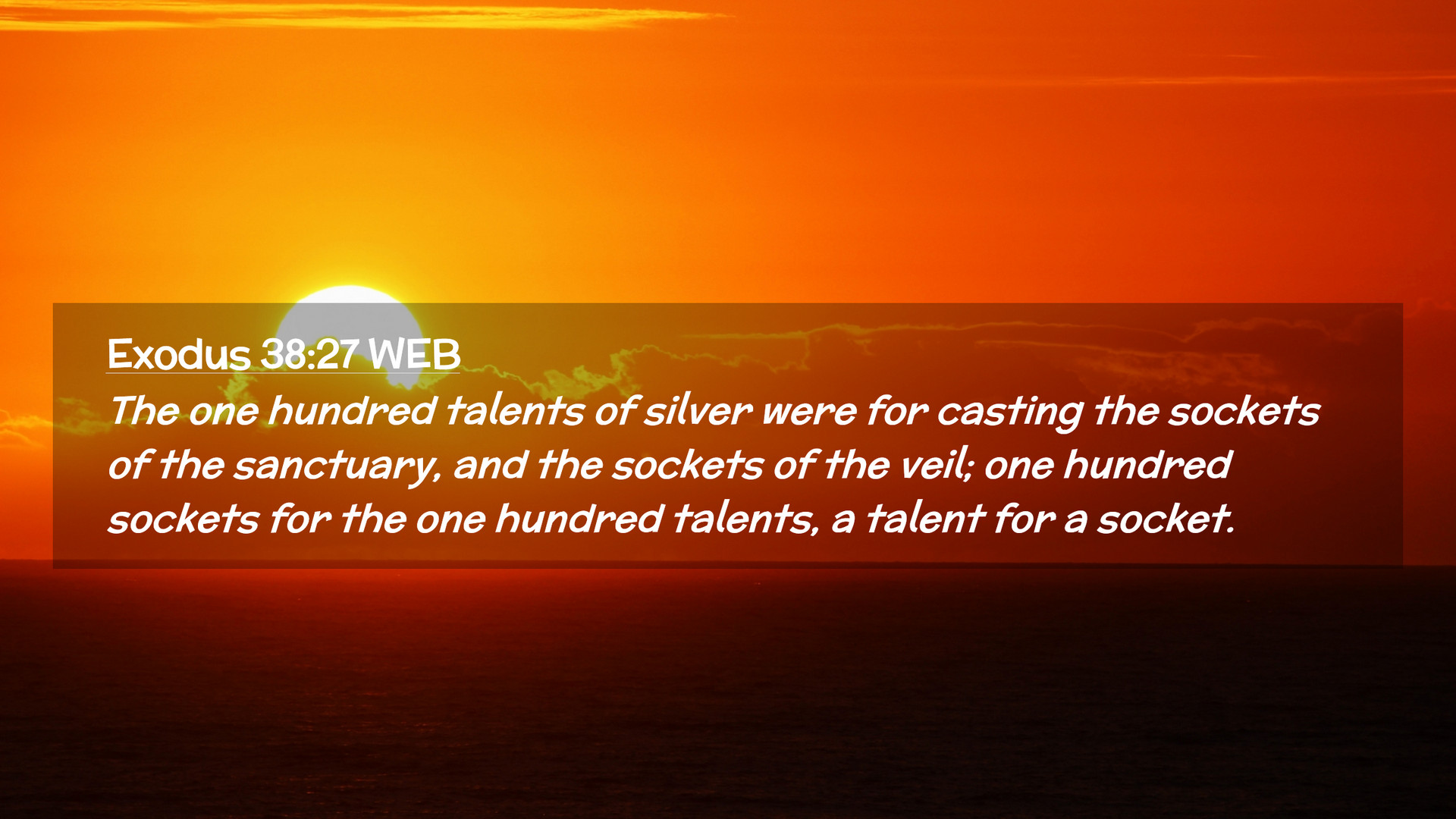 Exodus 38:27 WEB

The one hundred talents of silver were for casting the sockets of the sanctuary, and the sockets of the veil; one hundred sockets for the one hundred talents, a talent for a socket.